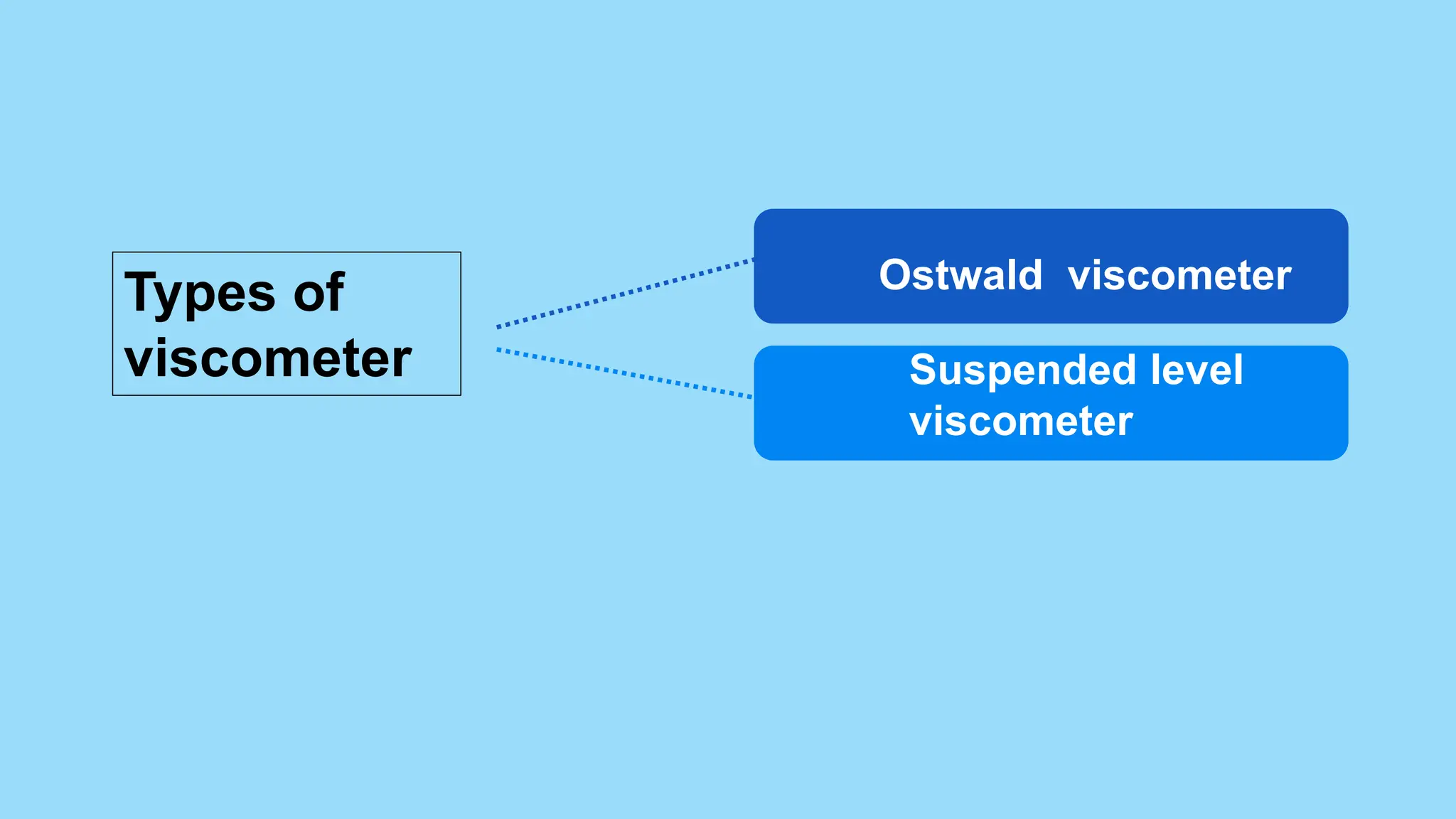 Types of viscometer

Ostwald viscometer

Suspended level viscometer